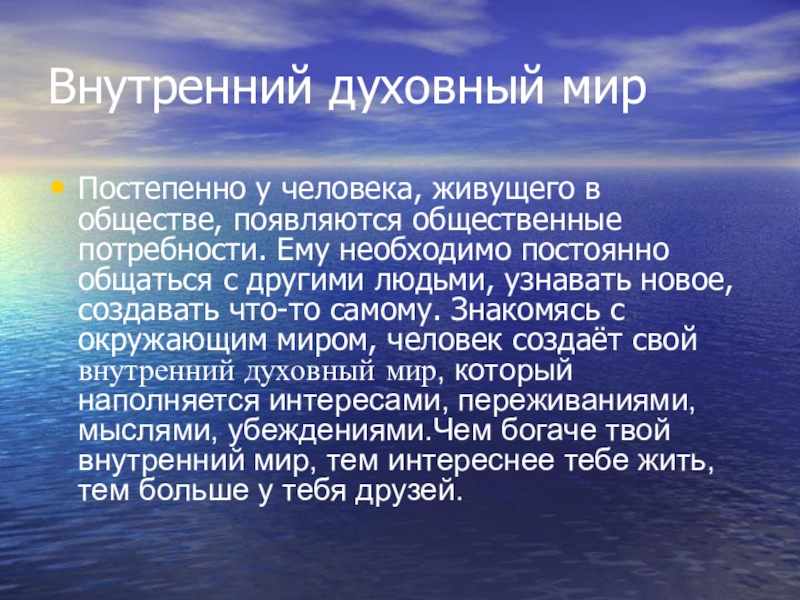 Внутренний духовный мир

• Постепенно у человека, живущего в обществе, появляются общественные потребности. Ему необходимо постоянно общаться с другими людьми, узнавать новое, создавать что-то самому. Знакомясь с окружающим миром, человек создаёт свой внутренний духовный мир, который наполняется интересами, переживаниями, мыслями, убеждениями.Чем богаче твой внутренний мир, тем интереснее тебе жить, тем больше у тебя друзей.